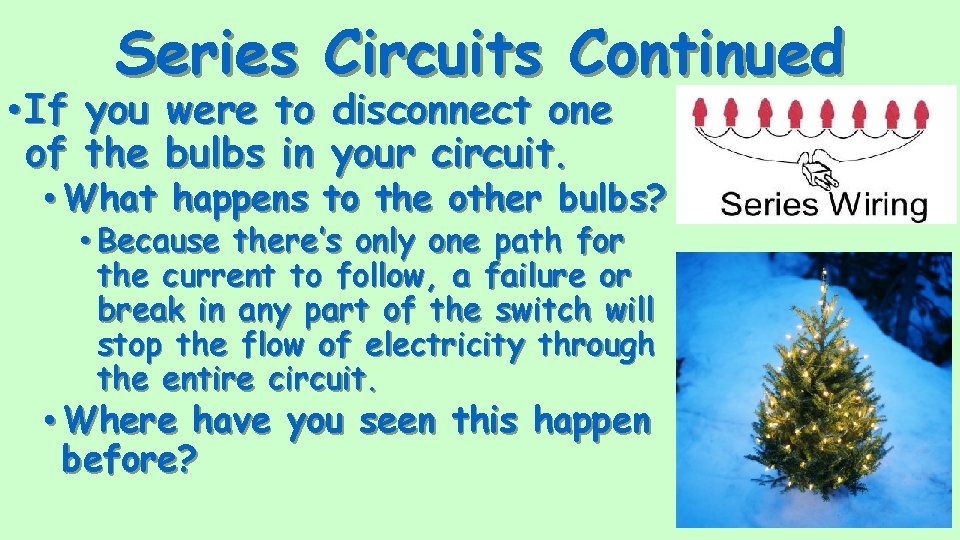 Series Circuits Continued

• If you were to disconnect one of the bulbs in your circuit.

• What happens to the other bulbs?

• Because there's only one path for the current to follow, a failure or break in any part of the switch will stop the flow of electricity through the entire circuit.

• Where have you seen this happen before?

Series Wiring